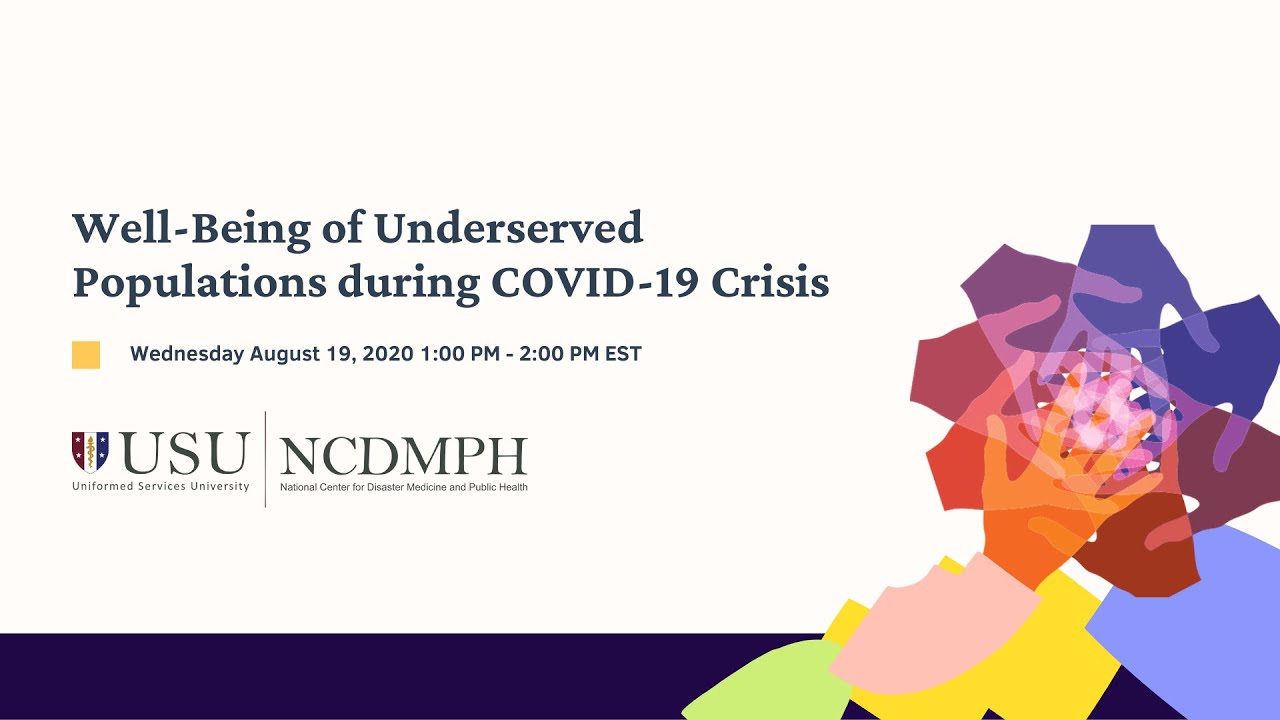 Well-Being of Underserved Populations during COVID-19 Crisis

Wednesday August 19, 2020 1:00 PM - 2:00 PM EST

USU
Uniformed Services University

NCDMPH
National Center for Disaster Medicine and Public Health